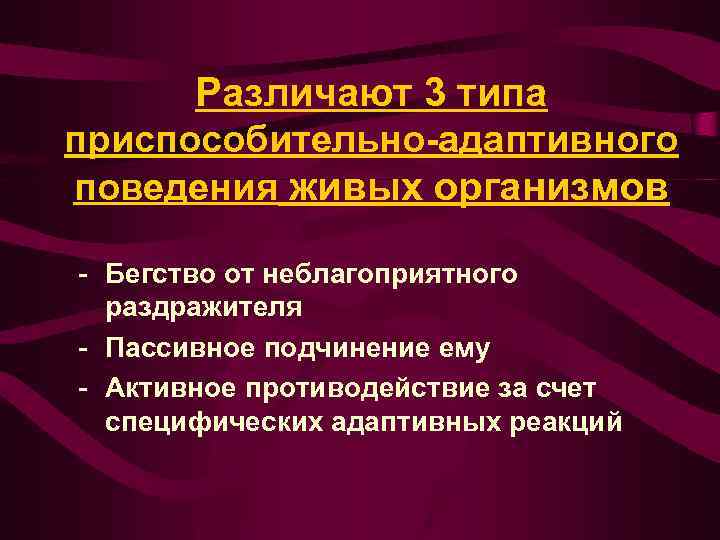 Различают 3 типа приспособительно-адаптивного поведения живых организмов

- Бегство от неблагоприятного раздражителя
- Пассивное подчинение ему
- Активное противодействие за счет специфических адаптивных реакций